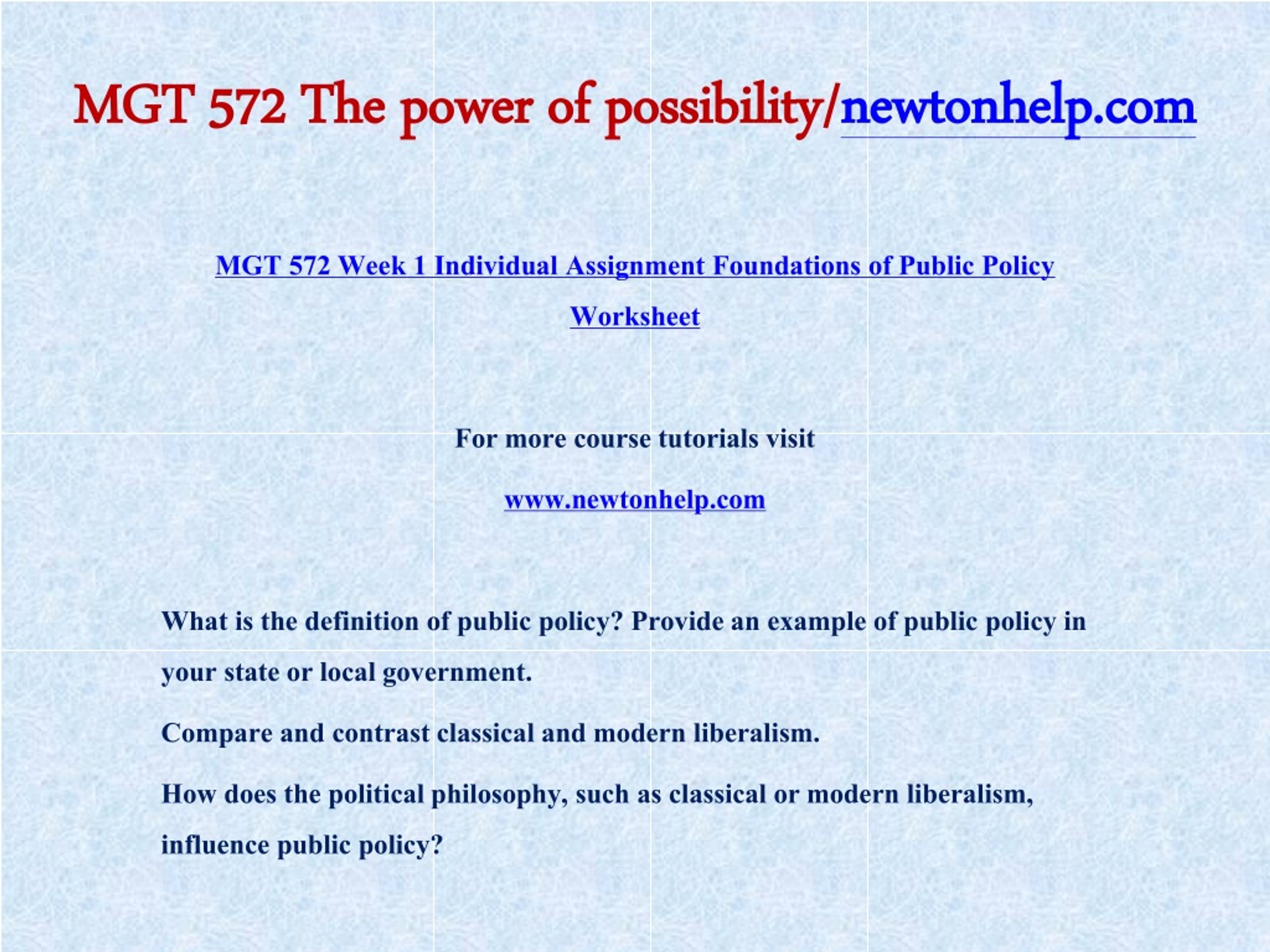 MGT 572 The power of possibility/newtonhelp.com

MGT 572 Week 1 Individual Assignment Foundations of Public Policy Worksheet

For more course tutorials visit

www.newtonhelp.com

What is the definition of public policy? Provide an example of public policy in your state or local government.

Compare and contrast classical and modern liberalism.

How does the political philosophy, such as classical or modern liberalism, influence public policy?